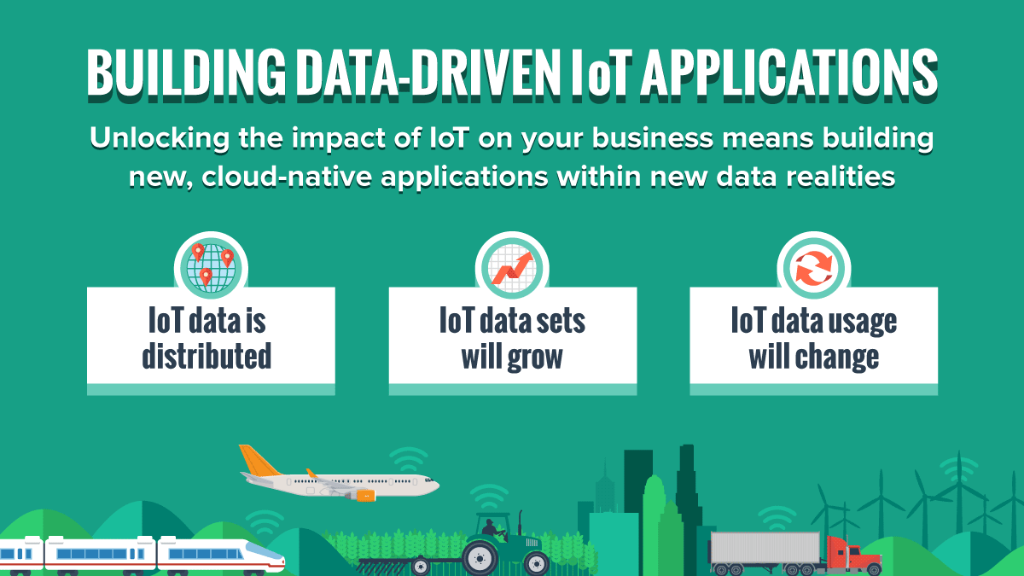 BUILDING DATA-DRIVEN IoT APPLICATIONS

Unlocking the impact of IoT on your business means building new, cloud-native applications within new data realities

IoT data is distributed

IoT data sets will grow

IoT data usage will change